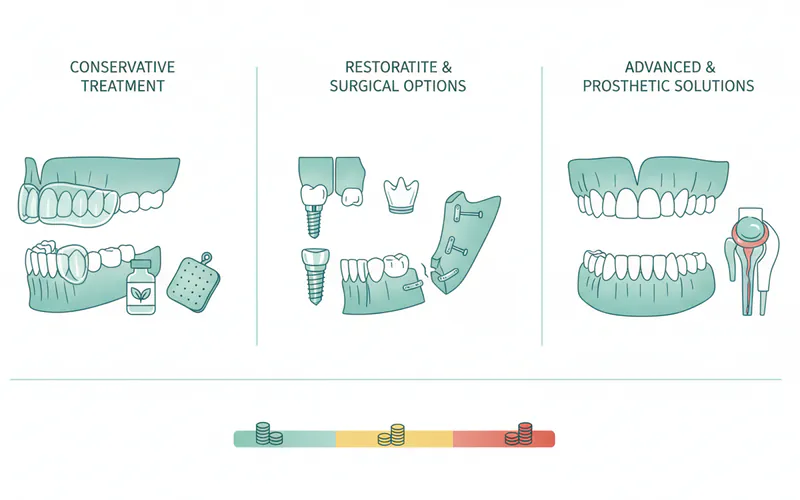 CONSERVATIVE TREATMENT

RESTORATITE & SURGICAL OPTIONS

ADVANCED & PROSTHETIC SOLUTIONS